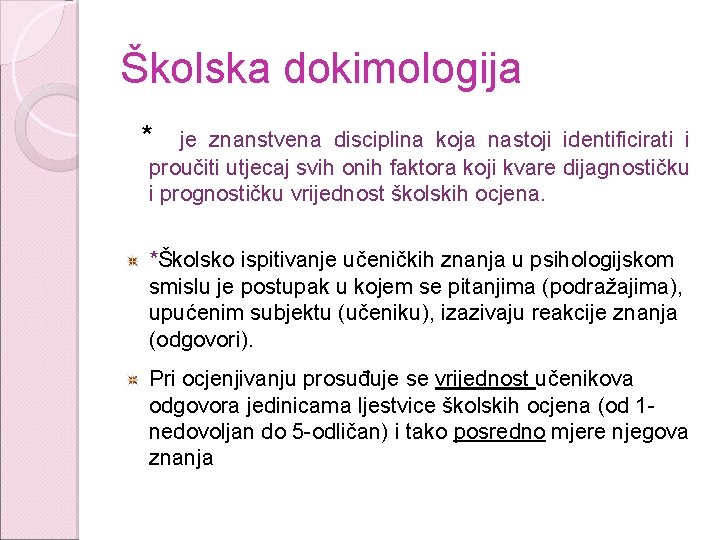 Školska dokimologija

* je znanstvena disciplina koja nastoji identificirati i proučiti utjecaj svih onih faktora koji kvare dijagnostičku i prognostičku vrijednost školskih ocjena.

*Školsko ispitivanje učeničkih znanja u psihologijskom smislu je postupak u kojem se pitanjima (podražajima), upućenim subjektu (učeniku), izazivaju reakcije znanja (odgovori).

Pri ocjenjivanju prosuđuje se vrijednost učenikova odgovora jedinicama ljestvice školskih ocjena (od 1-nedovoljan do 5-odličan) i tako posredno mjere njegova znanja